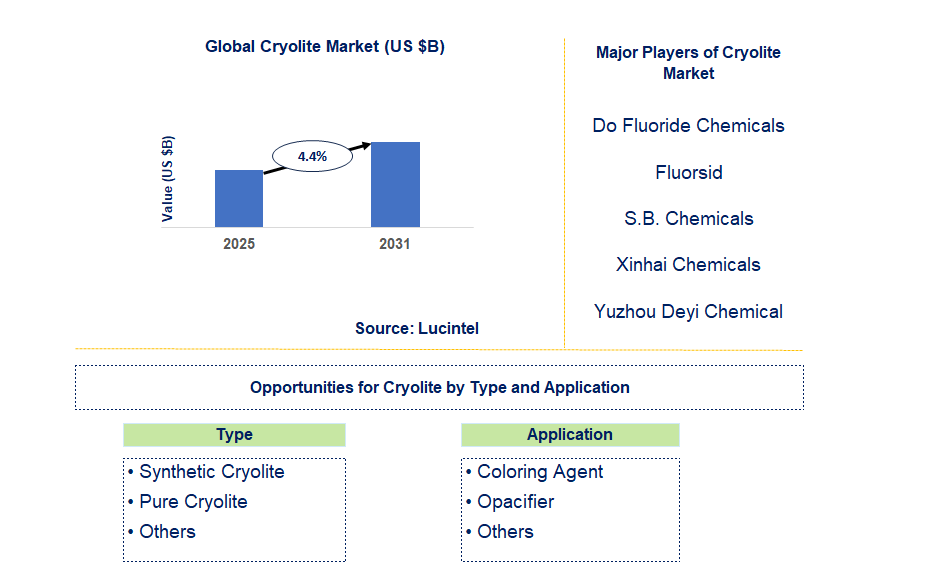 Global Cryolite Market (US $B)

Value (US $B)

4.4%

2025

2031

Source: Lucintel

Major Players of Cryolite Market

Do Fluoride Chemicals

Fluorsid

S.B. Chemicals

Xinhai Chemicals

Yuzhou Deyi Chemical

Opportunities for Cryolite by Type and Application

Type

• Synthetic Cryolite
• Pure Cryolite
• Others

Application

• Coloring Agent
• Opacifier
• Others